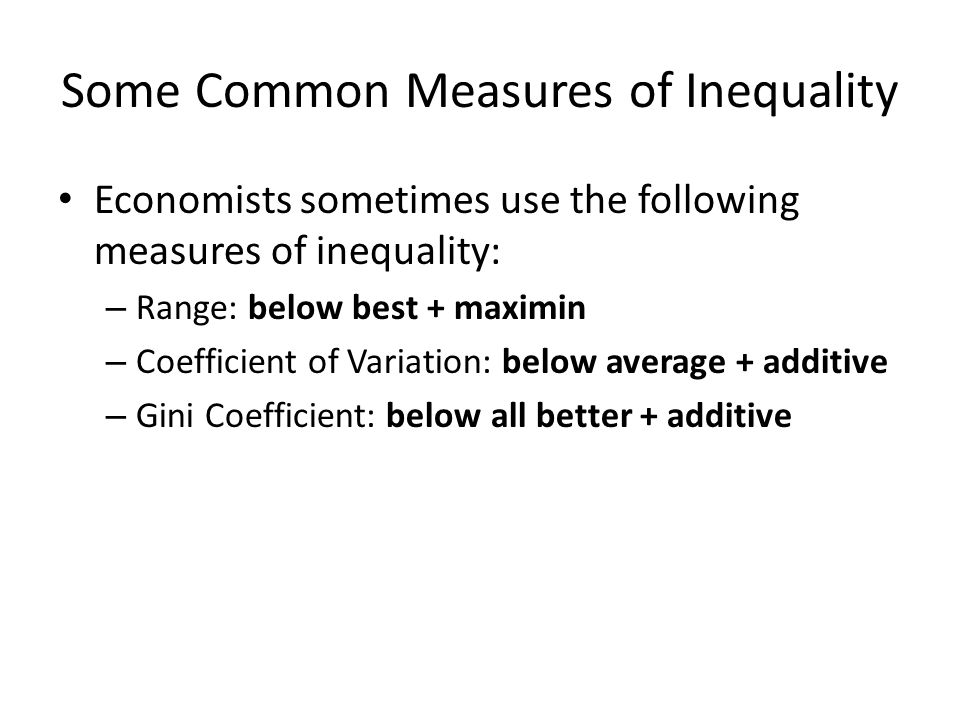 Some Common Measures of Inequality

• Economists sometimes use the following measures of inequality:
– Range: below best + maximin
– Coefficient of Variation: below average + additive
– Gini Coefficient: below all better + additive